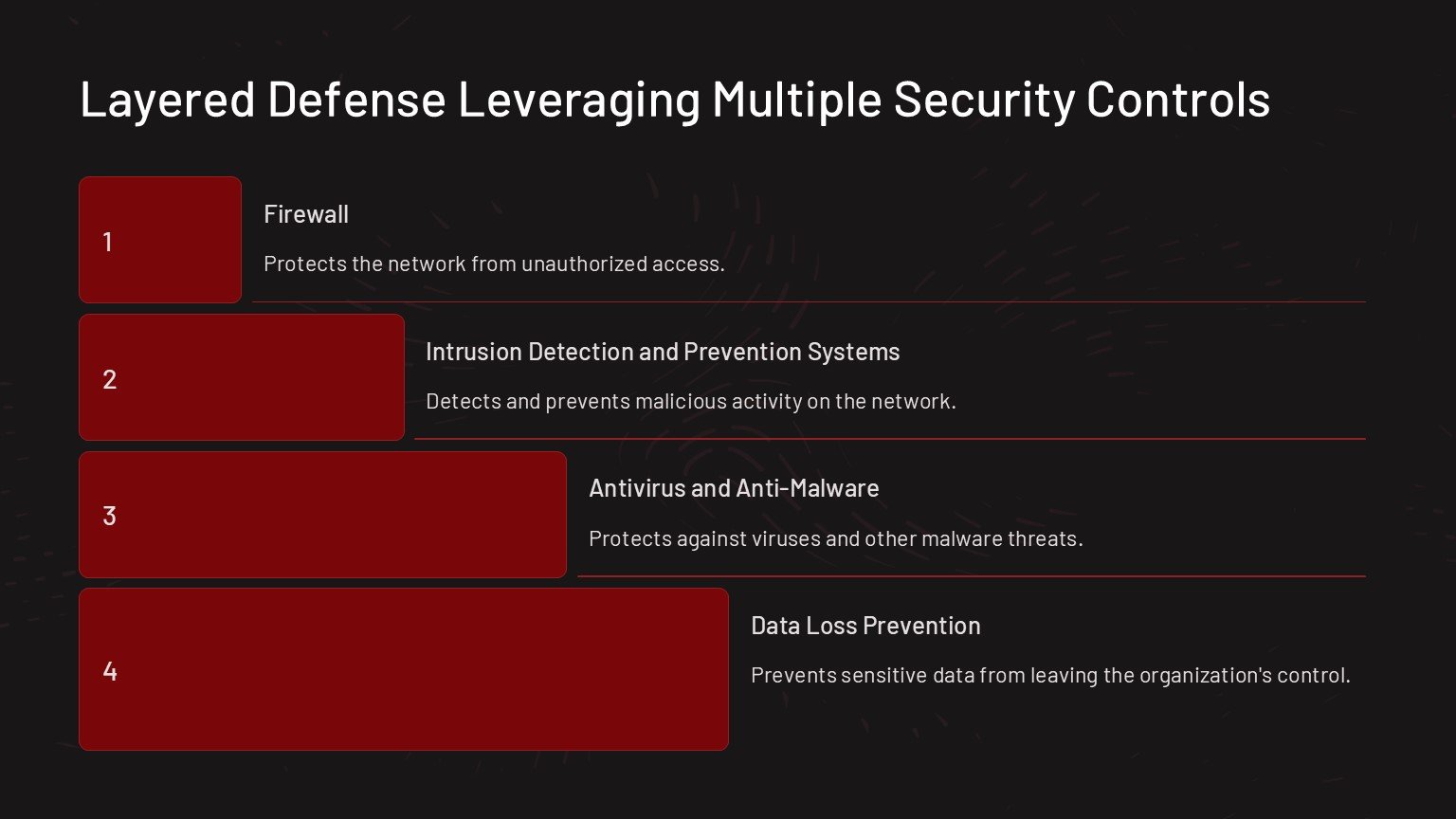 Layered Defense Leveraging Multiple Security Controls

1

Firewall

Protects the network from unauthorized access.

2

Intrusion Detection and Prevention Systems

Detects and prevents malicious activity on the network.

3

Antivirus and Anti-Malware

Protects against viruses and other malware threats.

4

Data Loss Prevention

Prevents sensitive data from leaving the organization's control.